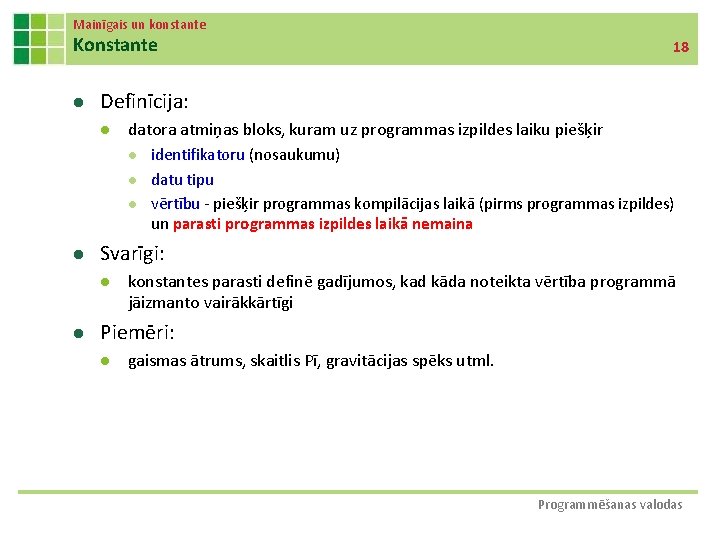 Mainīgais un konstante
Konstante

18

- Definīcija:
  - datora atmiņas bloks, kuram uz programmas izpildes laiku piešķir
    - identifikatoru (nosaukumu)
    - datu tipu
    - vērtību - piešķir programmas kompilācijas laikā (pirms programmas izpildes) un parasti programmas izpildes laikā nemaina
- Svarīgi:
  - konstantes parasti definē gadījumos, kad kāda noteikta vērtība programmā jāizmanto vairākkārtīgi
- Piemēri:
  - gaismas ātrums, skaitlis Pī, gravitācijas spēks utml.

Programmēšanas valodas